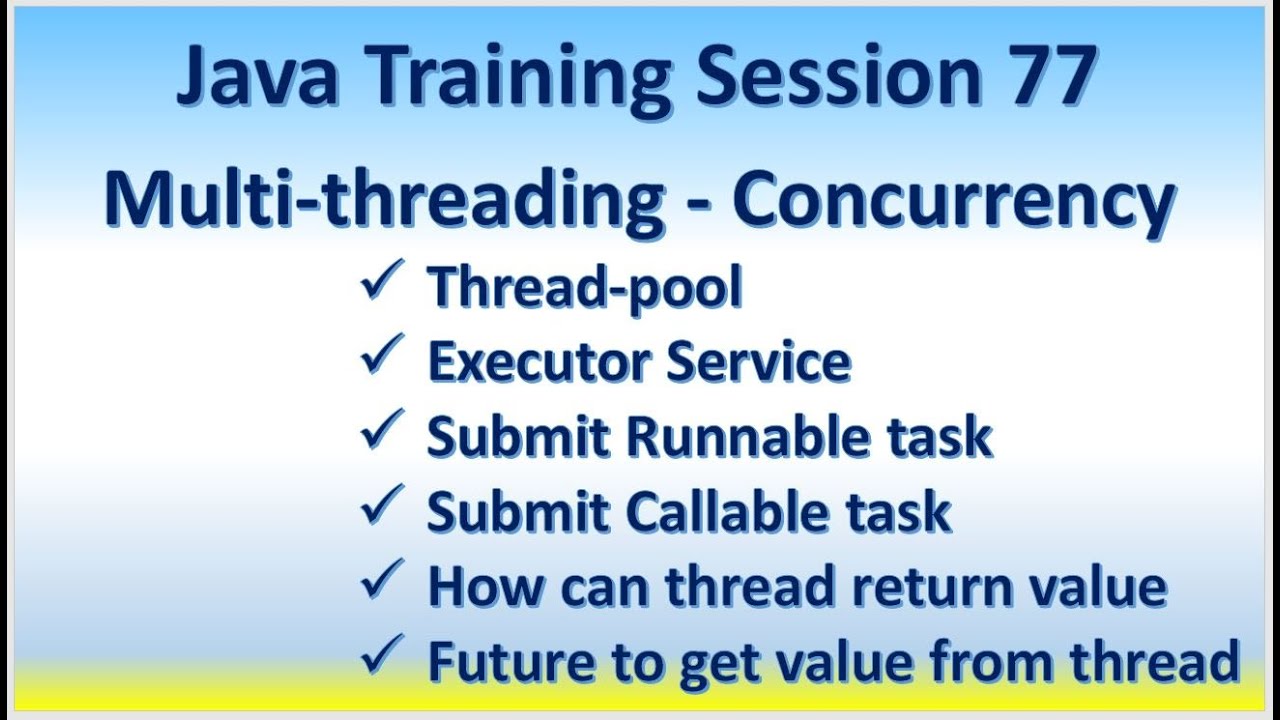 Java Training Session 77

Multi-threading - Concurrency

✓ Thread-pool
✓ Executor Service
✓ Submit Runnable task
✓ Submit Callable task
✓ How can thread return value
✓ Future to get value from thread